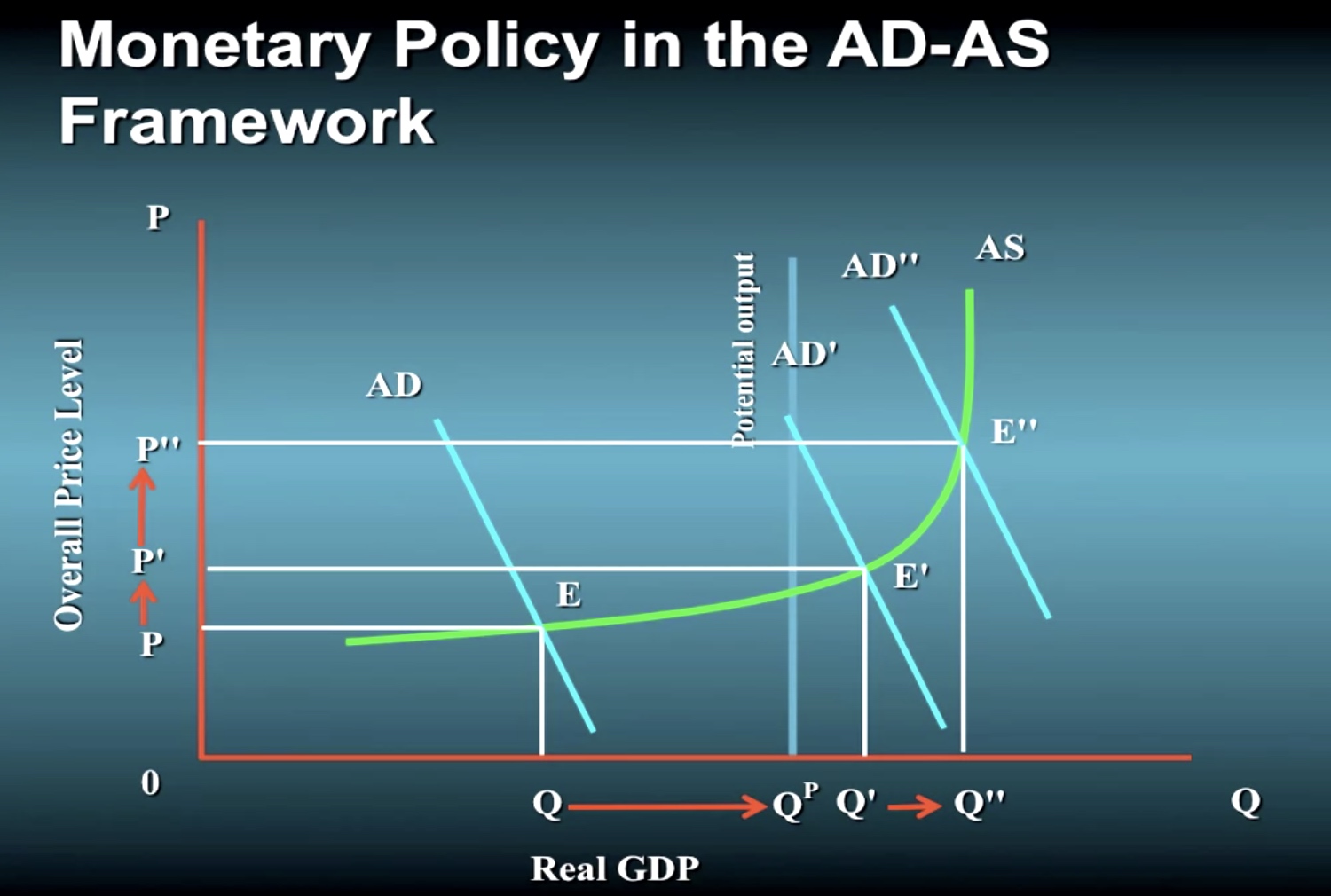 Monetary Policy in the AD-AS Framework

P
Overall Price Level
P''
P'
P
0
AD
Potential output
AD'
AD''
AS
E''
E'
E
Q
$Q^P$
Q'
Q''
Q
Real GDP